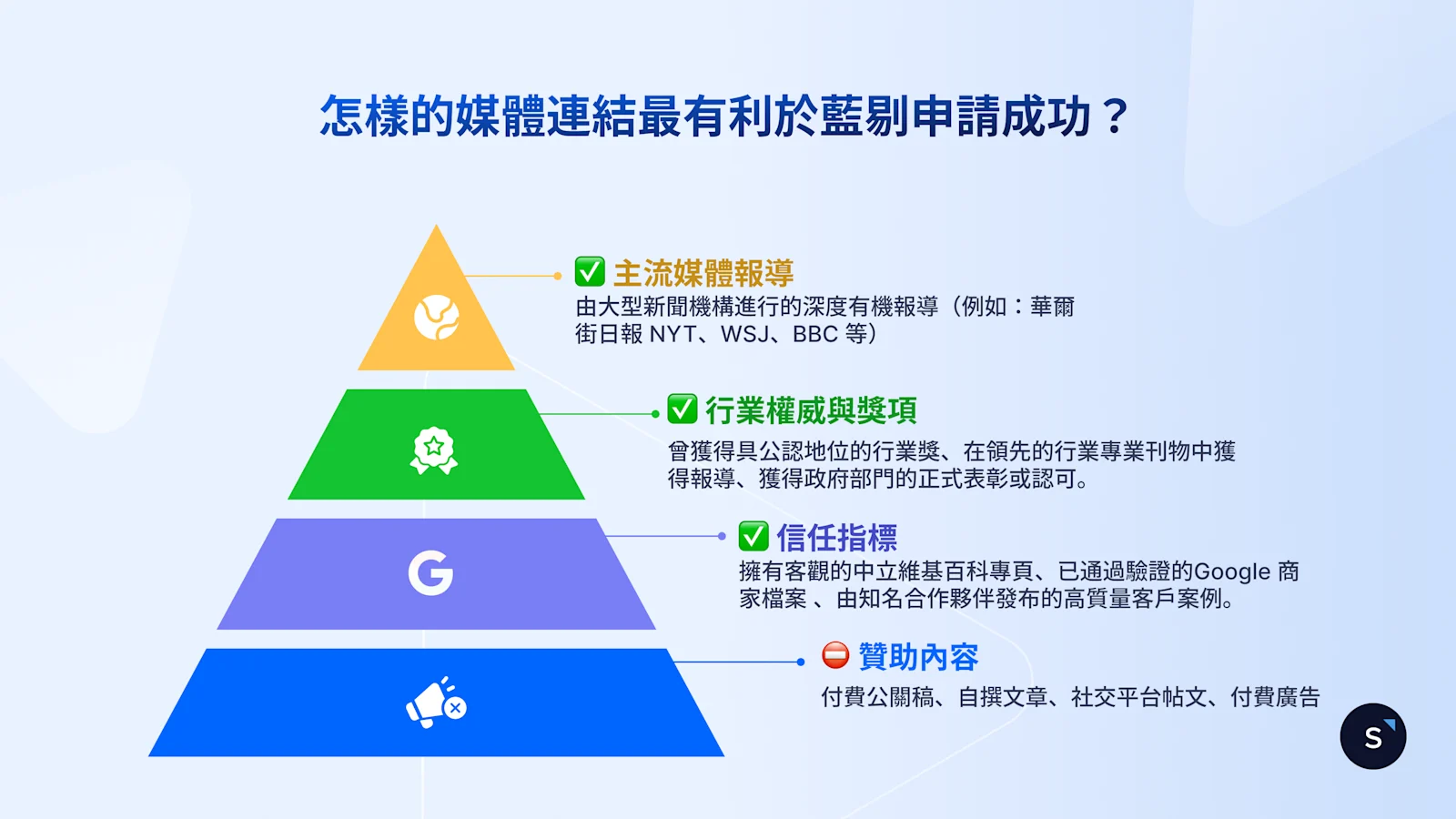 怎樣的媒體連結最有利於藍剔申請成功？

✅ 主流媒體報導
由大型新聞機構進行的深度有機報導（例如：華爾街日報 NYT、WSJ、BBC 等）

✅ 行業權威與獎項
曾獲得具公認地位的行業獎、在領先的行業專業刊物中獲得報導、獲得政府部門的正式表彰或認可。

G

✅ 信任指標
擁有客觀的中立維基百科專頁、已通過驗證的Google 商家檔案 、由知名合作夥伴發布的高質量客戶案例。

⛔ 贊助內容
付費公關稿、自撰文章、社交平台帖文、付費廣告

S